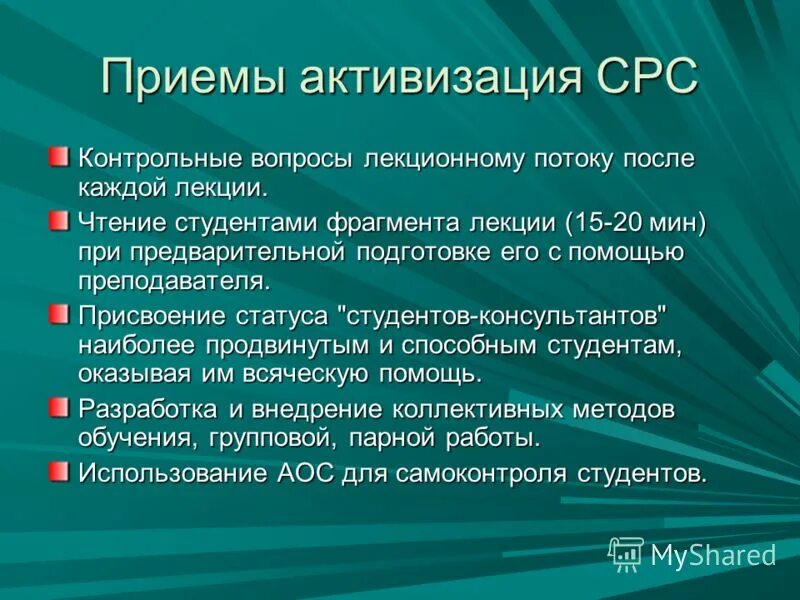 Приемы активизация СРС

Контрольные вопросы лекционному потоку после каждой лекции.

Чтение студентами фрагмента лекции (15-20 мин) при предварительной подготовке его с помощью преподавателя.

Присвоение статуса "студентов-консультантов" наиболее продвинутым и способным студентам, оказывая им всяческую помощь.

Разработка и внедрение коллективных методов обучения, групповой, парной работы.

Использование АОС для самоконтроля студентов.

MyShared